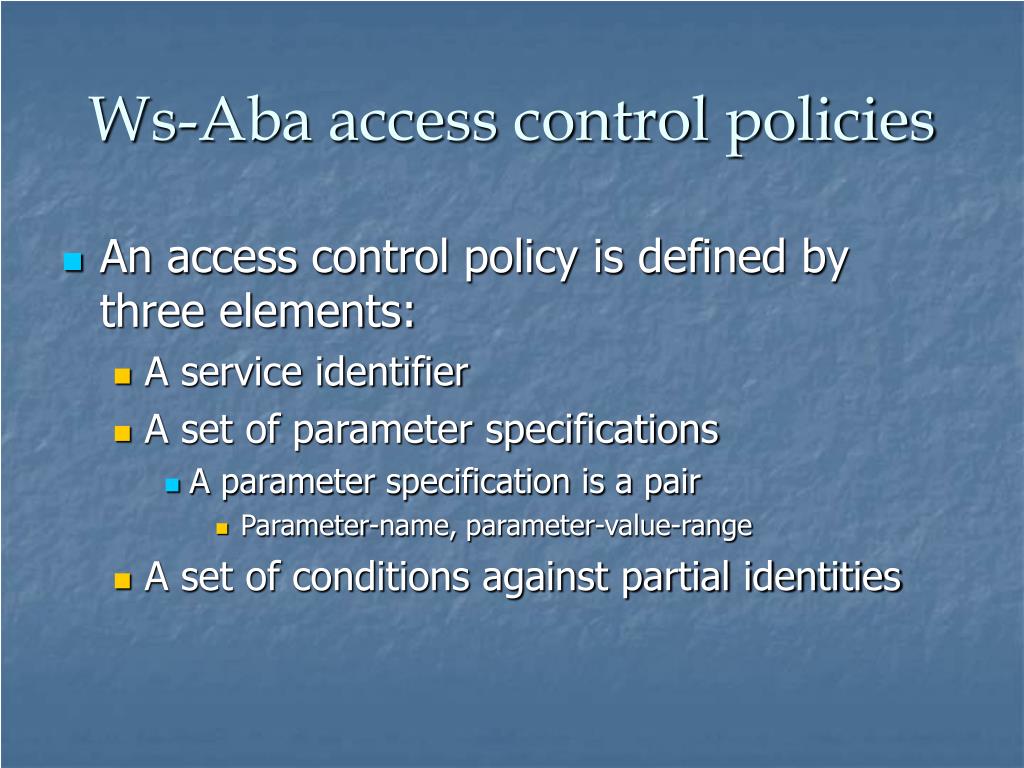 Ws-Aba access control policies

An access control policy is defined by three elements:

A service identifier

A set of parameter specifications

A parameter specification is a pair

Parameter-name, parameter-value-range

A set of conditions against partial identities